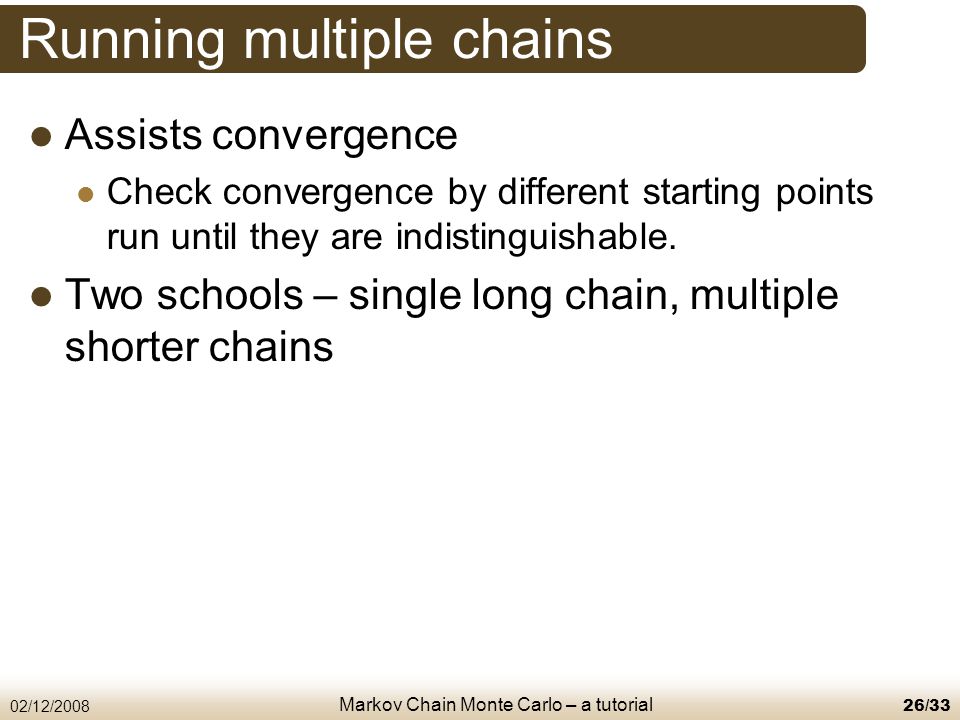 Running multiple chains

Assists convergence

Check convergence by different starting points run until they are indistinguishable.

Two schools – single long chain, multiple shorter chains

02/12/2008

Markov Chain Monte Carlo – a tutorial

26/33